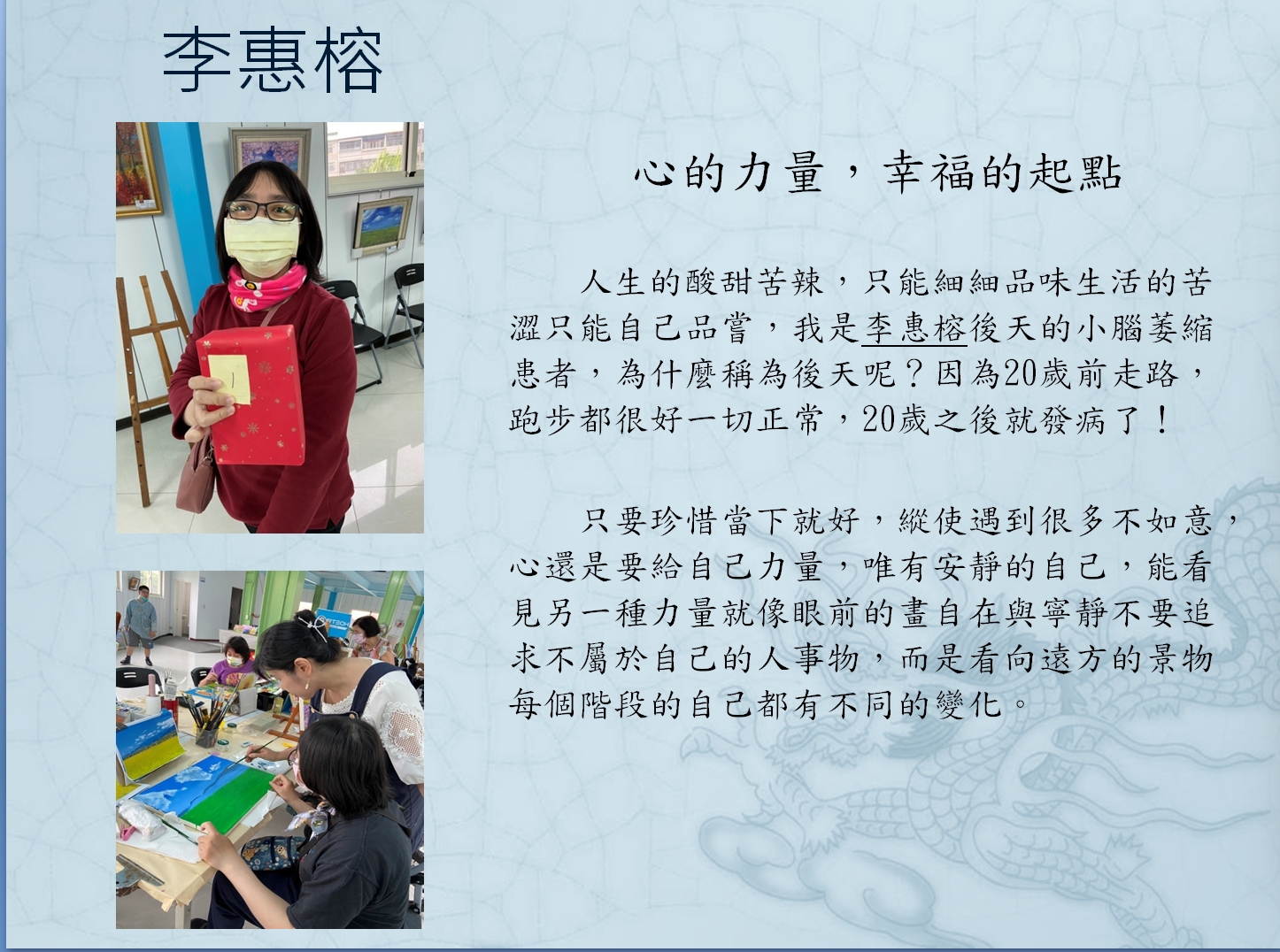 李惠榕

1

心的力量，幸福的起點

人生的酸甜苦辣，只能細細品味生活的苦澀只能自己品嘗，我是李惠榕後天的小腦萎縮患者，為什麼稱為後天呢？因為20歲前走路，跑步都很好一切正常，20歲之後就發病了！

只要珍惜當下就好，縱使遇到很多不如意，心還是要給自己力量，唯有安靜的自己，能看見另一種力量就像眼前的畫自在與寧靜不要追求不屬於自己的人事物，而是看向遠方的景物每個階段的自己都有不同的變化。